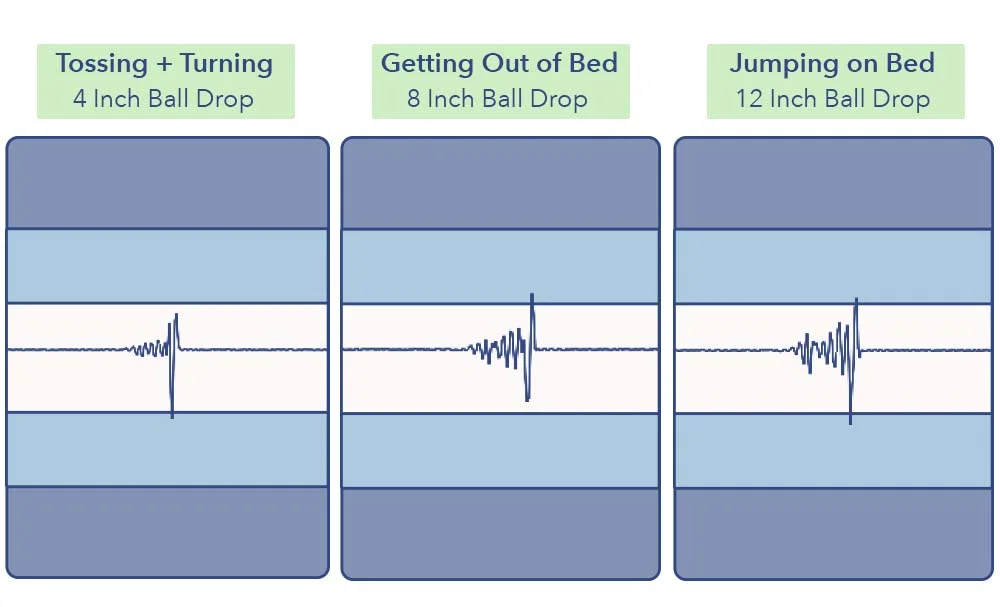 Tossing + Turning
4 Inch Ball Drop

Getting Out of Bed
8 Inch Ball Drop

Jumping on Bed
12 Inch Ball Drop